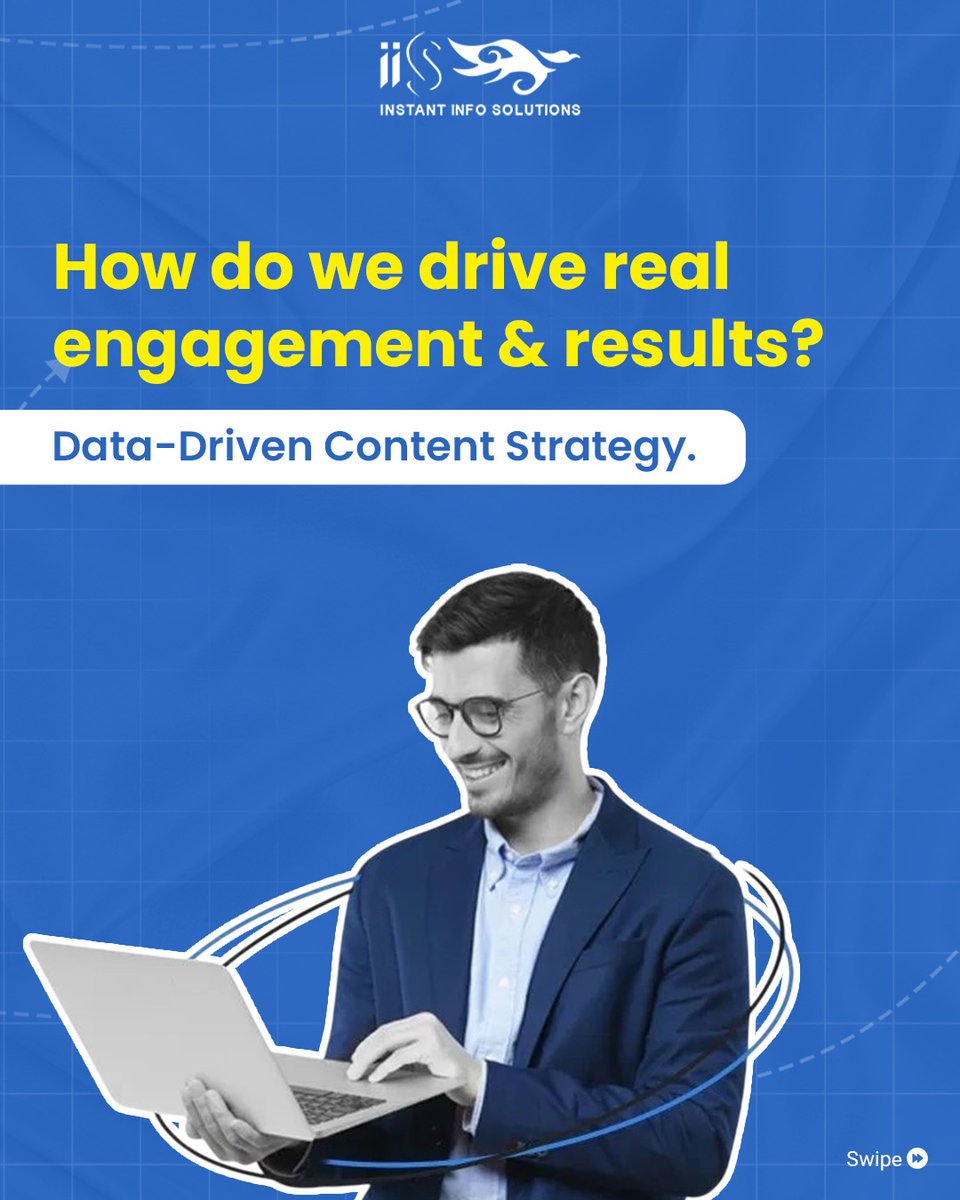 iiS
INSTANT INFO SOLUTIONS

How do we drive real engagement & results?

Data-Driven Content Strategy.

Swipe